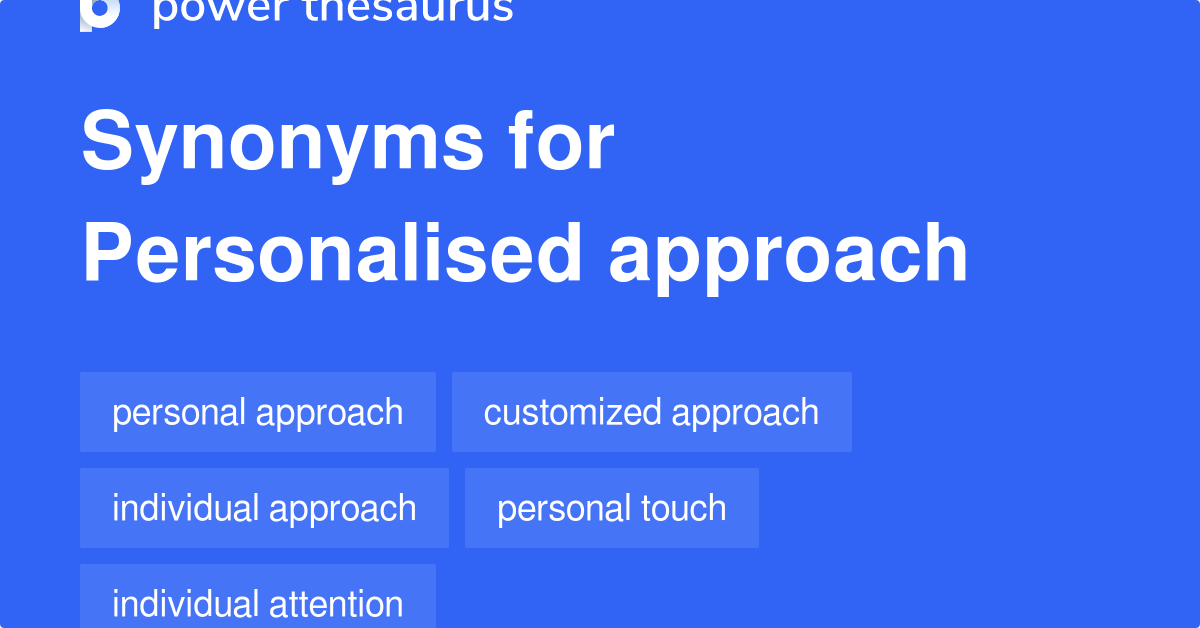 power thesaurus

Synonyms for Personalised approach

personal approach
customized approach
individual approach
personal touch
individual attention